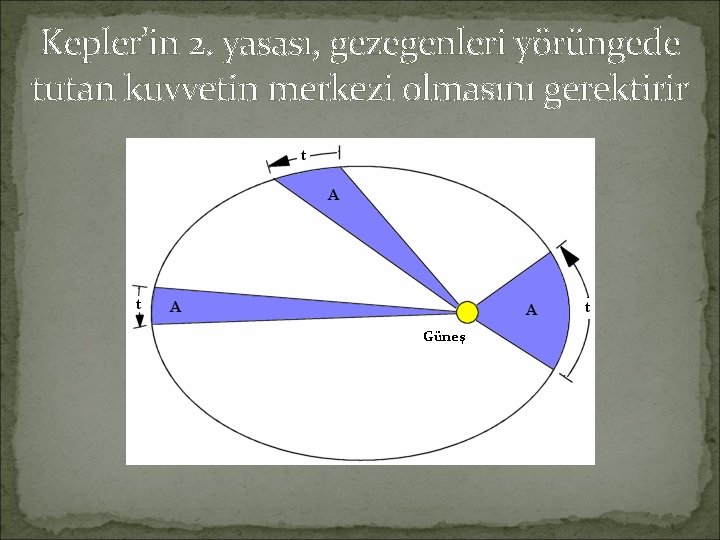 Kepler'in 2. yasası, gezegenleri yörüngede tutan kuvvetin merkezi olmasını gerektirir

t
A
t
A
A
t
Güneş